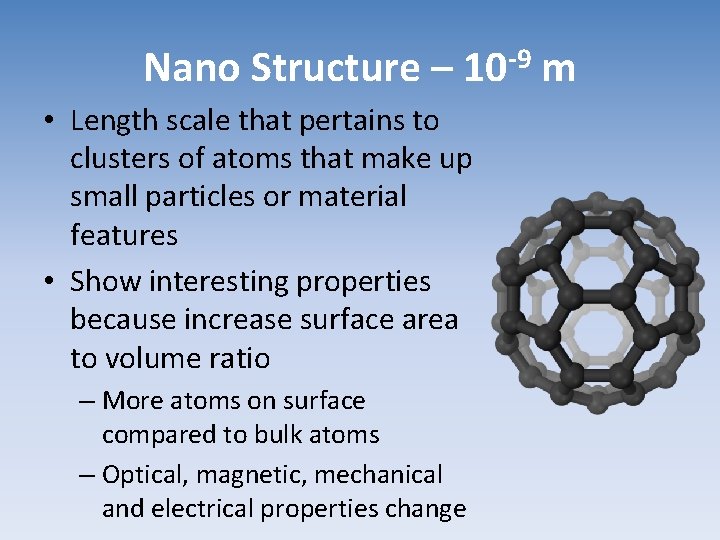 Nano Structure – $10^{-9}$ m

• Length scale that pertains to clusters of atoms that make up small particles or material features

• Show interesting properties because increase surface area to volume ratio

– More atoms on surface compared to bulk atoms

– Optical, magnetic, mechanical and electrical properties change